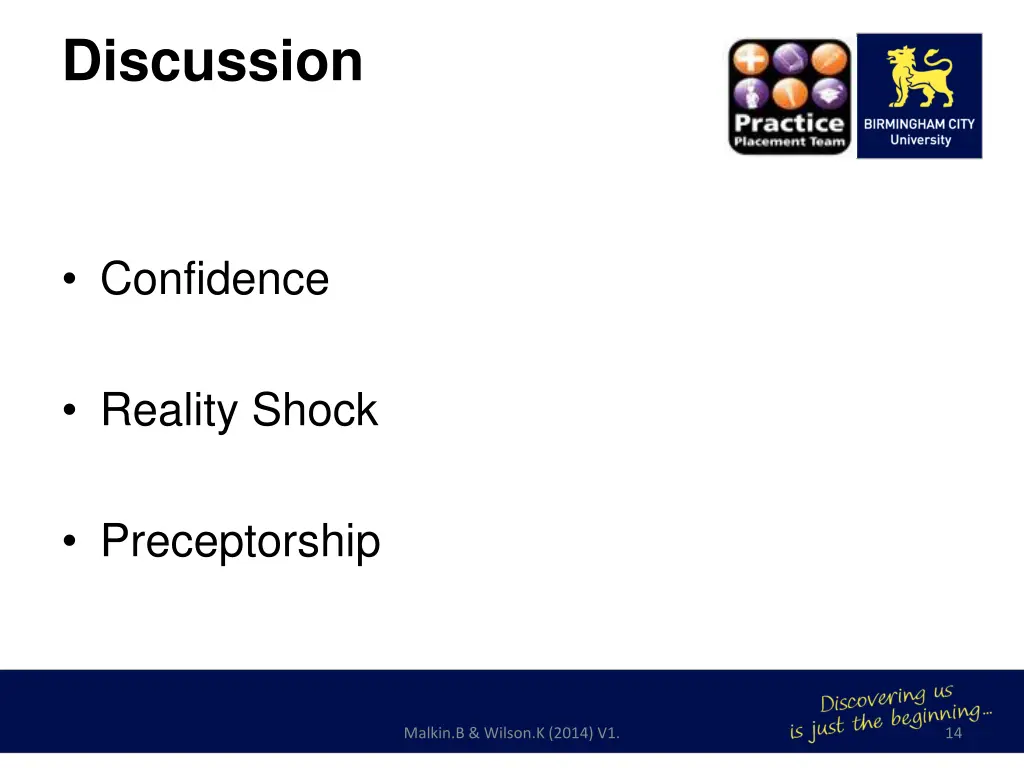 Discussion

Practice Placement Team

BIRMINGHAM CITY University

• Confidence

• Reality Shock

• Preceptorship

Malkin.B & Wilson.K (2014) V1.

Discovering us is just the beginning...

14